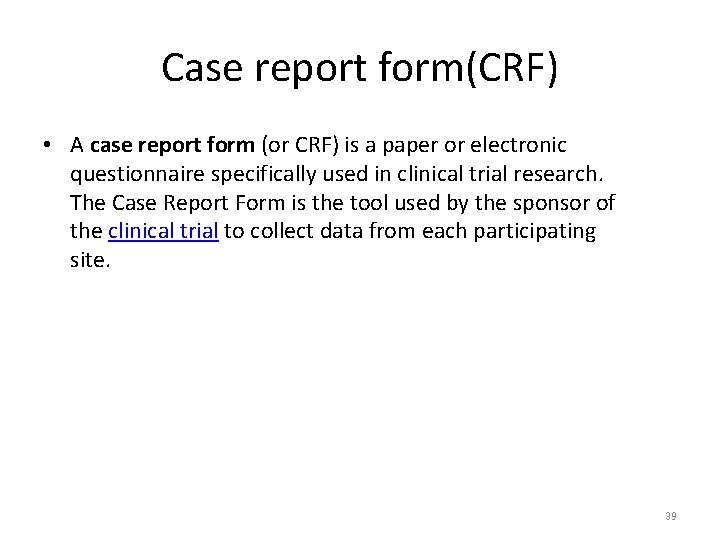 Case report form(CRF)

• A case report form (or CRF) is a paper or electronic questionnaire specifically used in clinical trial research. The Case Report Form is the tool used by the sponsor of the clinical trial to collect data from each participating site.

39